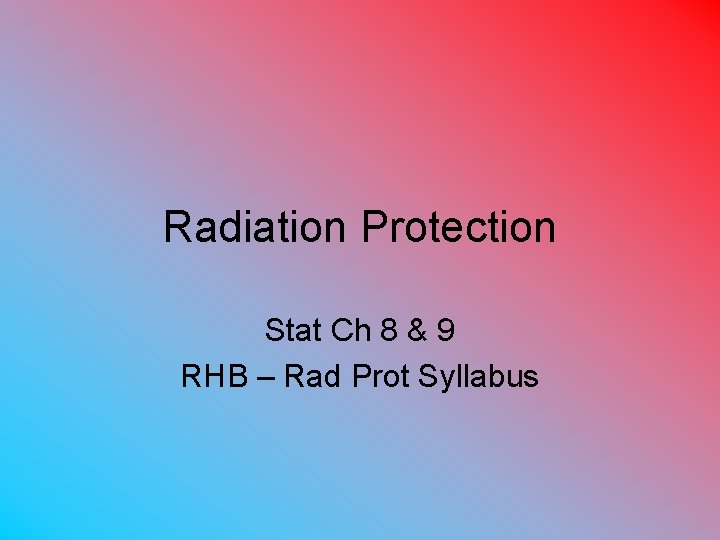 Radiation Protection

Stat Ch 8 & 9
RHB – Rad Prot Syllabus